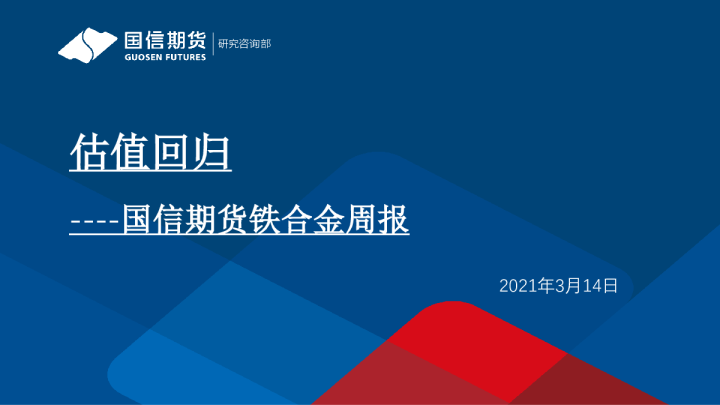 国信期货
GUOSEN FUTURES
研究咨询部

估值回归

----国信期货铁合金周报

2021年3月14日